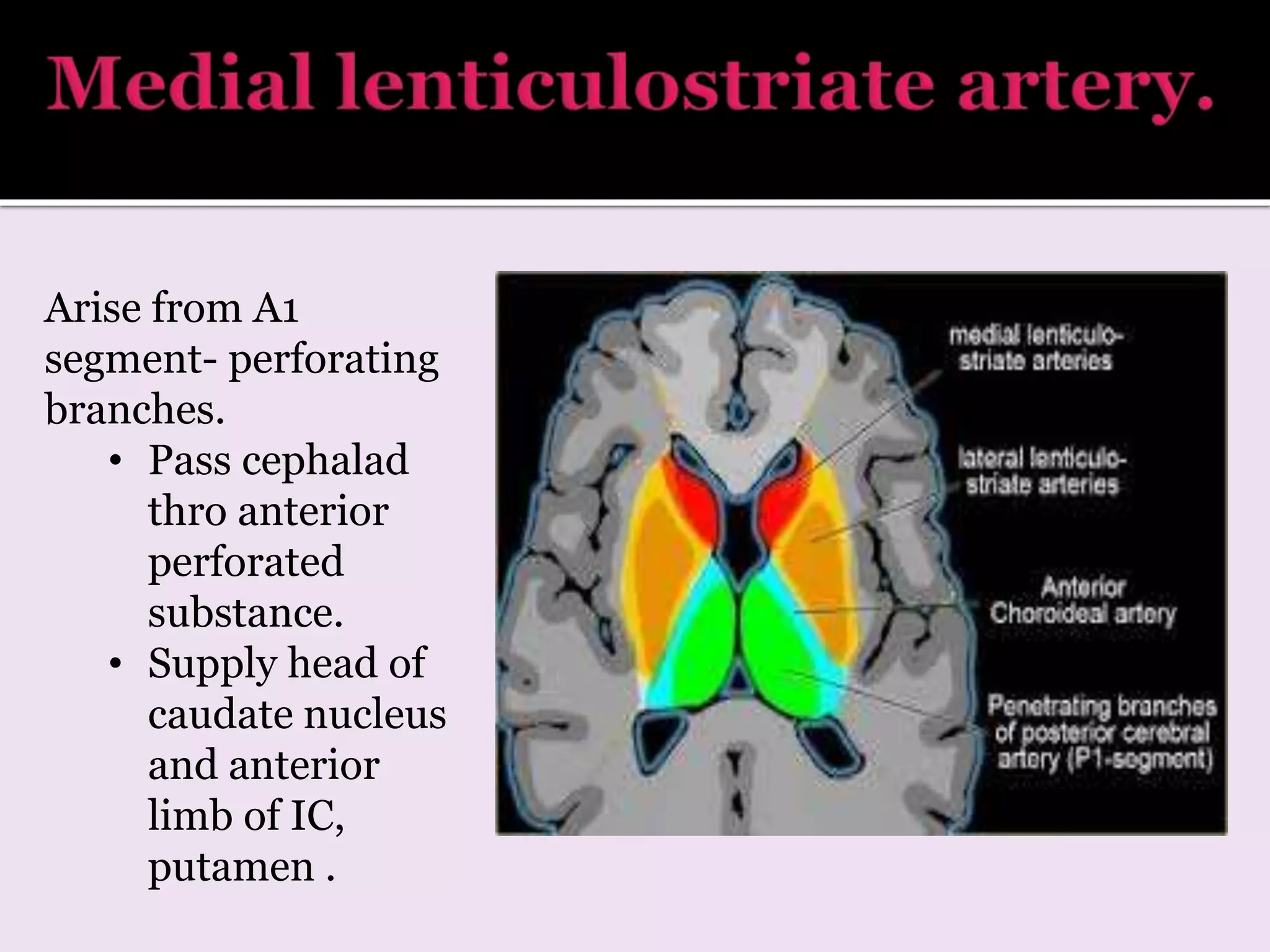 Medial lenticulostriate artery.

Arise from A1 segment- perforating branches.

• Pass cephalad thro anterior perforated substance.
• Supply head of caudate nucleus and anterior limb of IC, putamen .

medial lenticulo-striate arteries

lateral lenticulo-striate arteries

Anterior Choroideal artery

Penetrating branches of posterior cerebral artery (P1-segment)